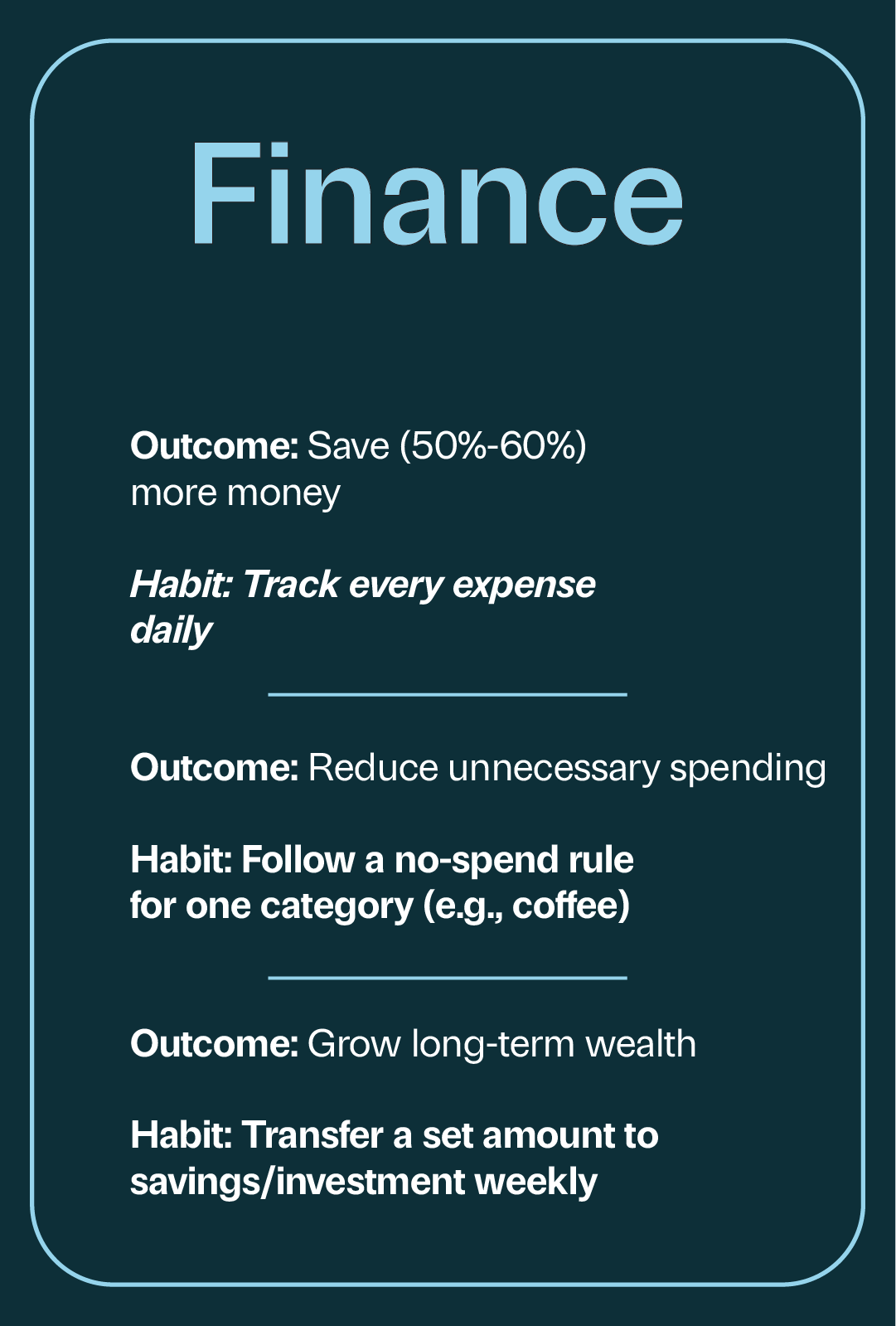 Finance

Outcome: Save (50%-60%) more money

Habit: Track every expense daily

Outcome: Reduce unnecessary spending

Habit: Follow a no-spend rule for one category (e.g., coffee)

Outcome: Grow long-term wealth

Habit: Transfer a set amount to savings/investment weekly